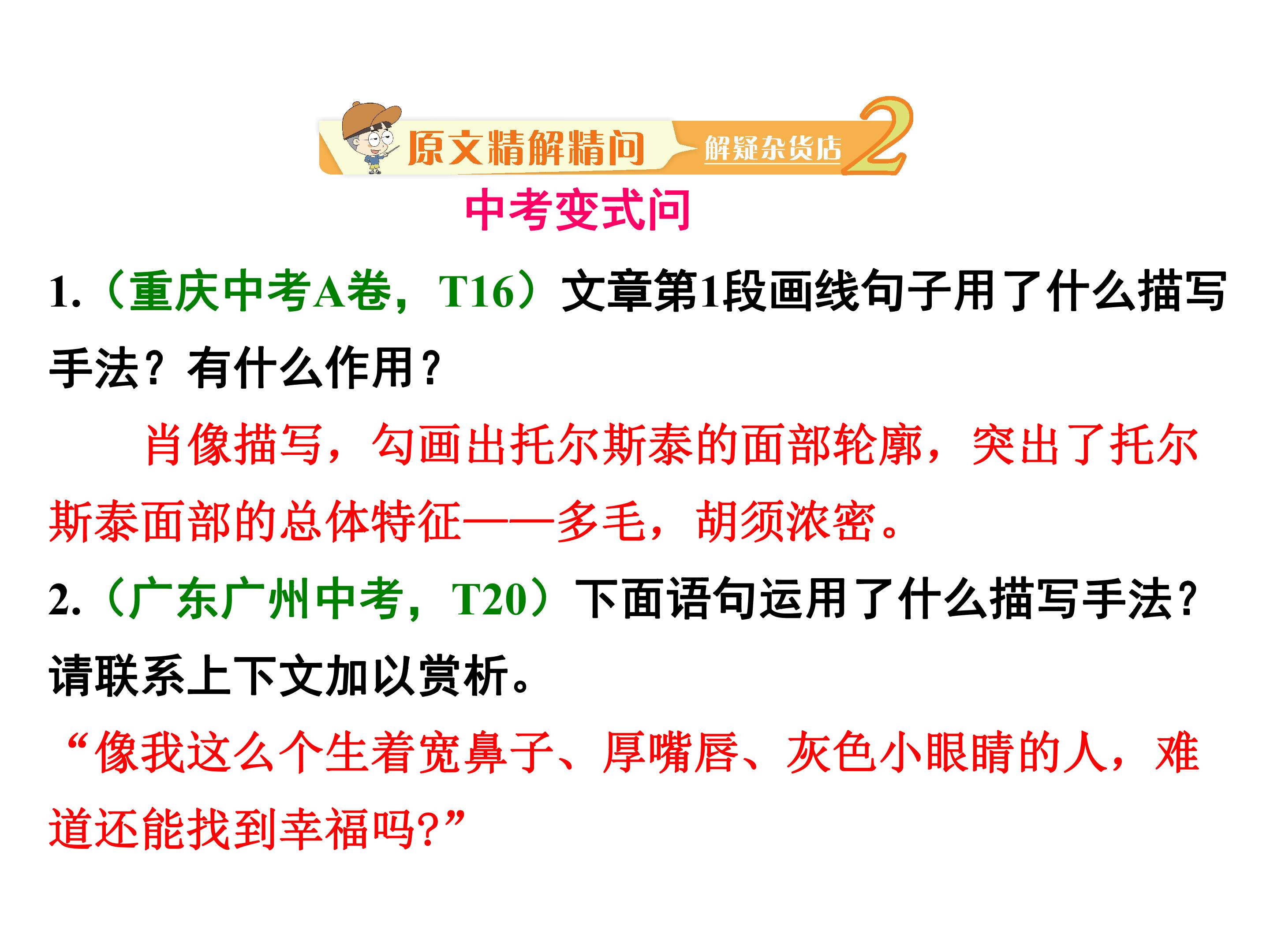 原文精解精问 解疑杂货店 2

中考变式问

1.（重庆中考A卷，T16）文章第1段画线句子用了什么描写手法？有什么作用？

肖像描写，勾画出托尔斯泰的面部轮廓，突出了托尔斯泰面部的总体特征——多毛，胡须浓密。

2.（广东广州中考，T20）下面语句运用了什么描写手法？请联系上下文加以赏析。

“像我这么个生着宽鼻子、厚嘴唇、灰色小眼睛的人，难道还能找到幸福吗？”